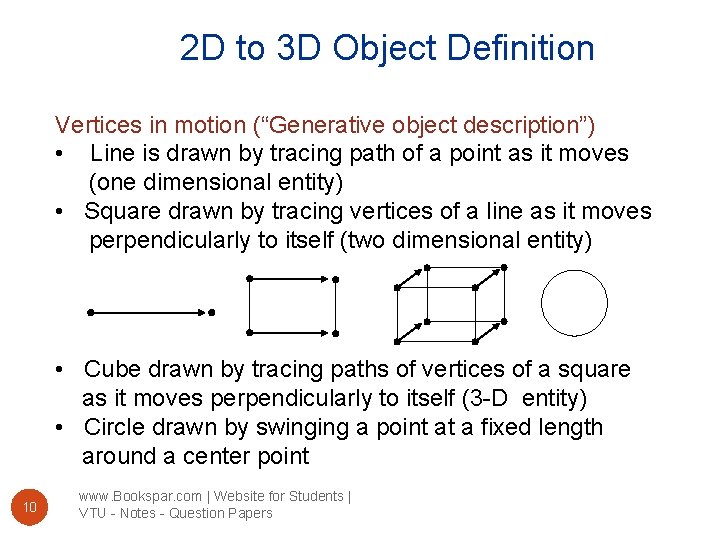 2D to 3D Object Definition

Vertices in motion (“Generative object description”)

• Line is drawn by tracing path of a point as it moves (one dimensional entity)
• Square drawn by tracing vertices of a line as it moves perpendicularly to itself (two dimensional entity)

• Cube drawn by tracing paths of vertices of a square as it moves perpendicularly to itself (3-D entity)
• Circle drawn by swinging a point at a fixed length around a center point

10

www.Bookspar.com | Website for Students | VTU - Notes - Question Papers